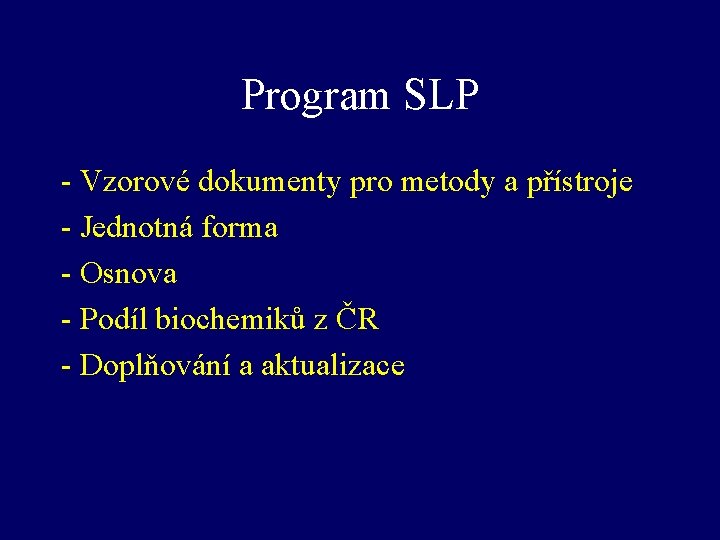 Program SLP

- Vzorové dokumenty pro metody a přístroje
- Jednotná forma
- Osnova
- Podíl biochemiků z ČR
- Doplňování a aktualizace